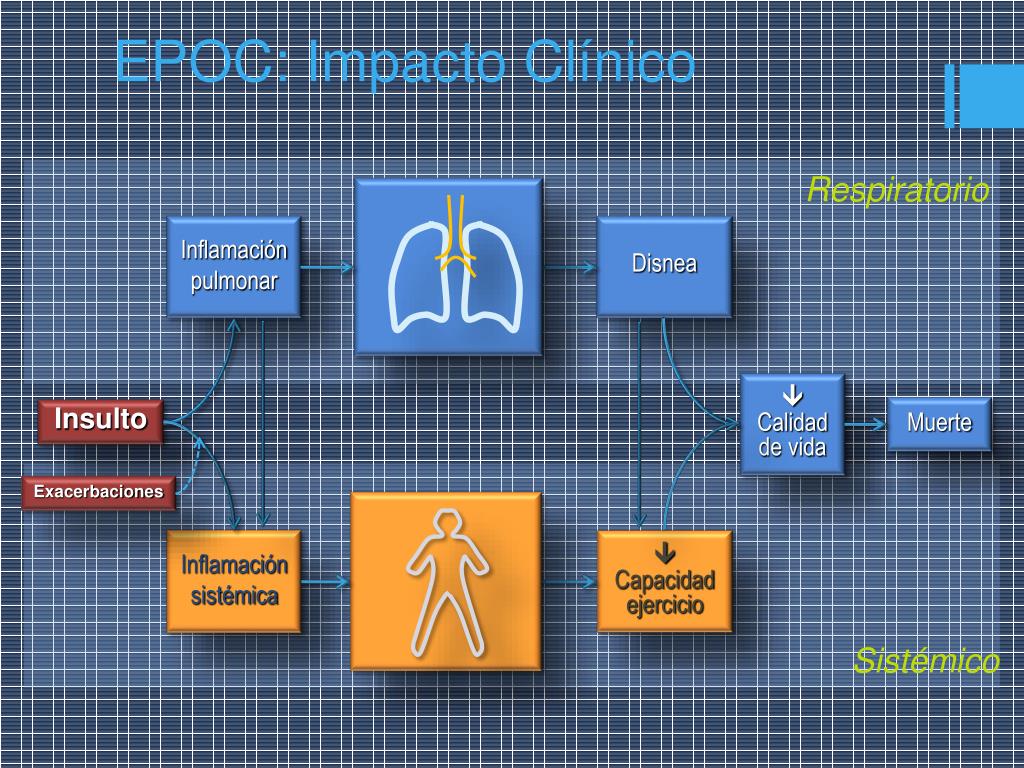 EPOC: Impacto Clínico

Respiratorio

Inflamación pulmonar

Disnea

Insulto

Exacerbaciones

↓ Calidad de vida

Muerte

Inflamación sistémica

↓ Capacidad ejercicio

Sistémico